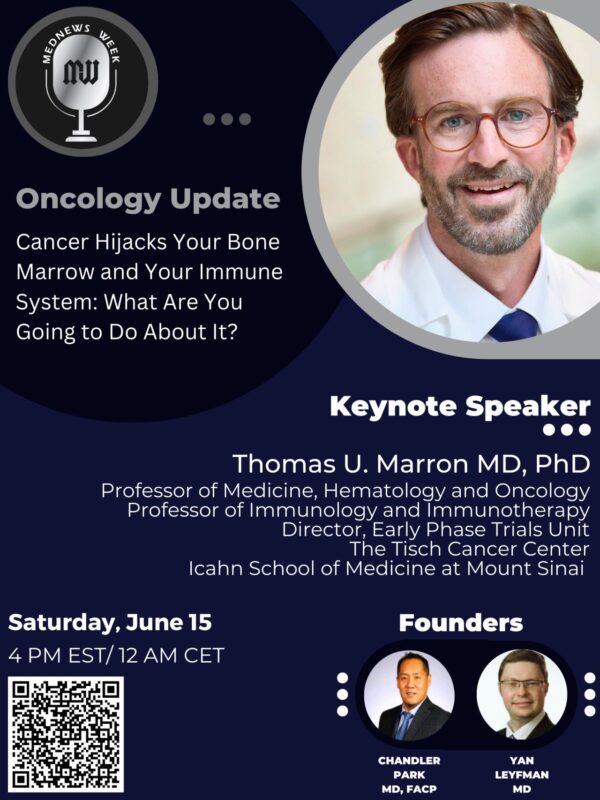 MEDNEWS WEEK
MW

Oncology Update

Cancer Hijacks Your Bone Marrow and Your Immune System: What Are You Going to Do About It?

Keynote Speaker

Thomas U. Marron MD, PhD
Professor of Medicine, Hematology and Oncology
Professor of Immunology and Immunotherapy
Director, Early Phase Trials Unit
The Tisch Cancer Center
Icahn School of Medicine at Mount Sinai

Saturday, June 15
4 PM EST/ 12 AM CET

Founders

CHANDLER PARK MD, FACP

YAN LEYFMAN MD